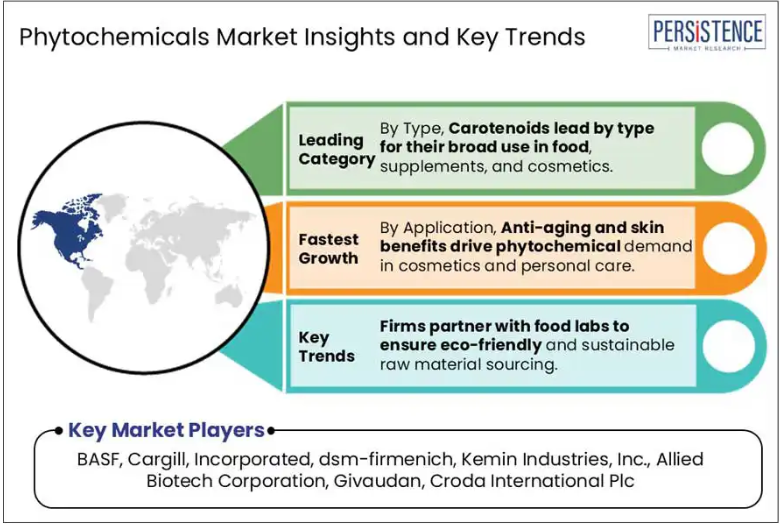 Phytochemicals Market Insights and Key Trends

PERSISTENCE
MARKET RESEARCH

Leading Category

By Type, Carotenoids lead by type for their broad use in food, supplements, and cosmetics.

Fastest Growth

By Application, Anti-aging and skin benefits drive phytochemical demand in cosmetics and personal care.

Key Trends

Firms partner with food labs to ensure eco-friendly and sustainable raw material sourcing.

Key Market Players

BASF, Cargill, Incorporated, dsm-firmenich, Kemin Industries, Inc., Allied Biotech Corporation, Givaudan, Croda International Plc